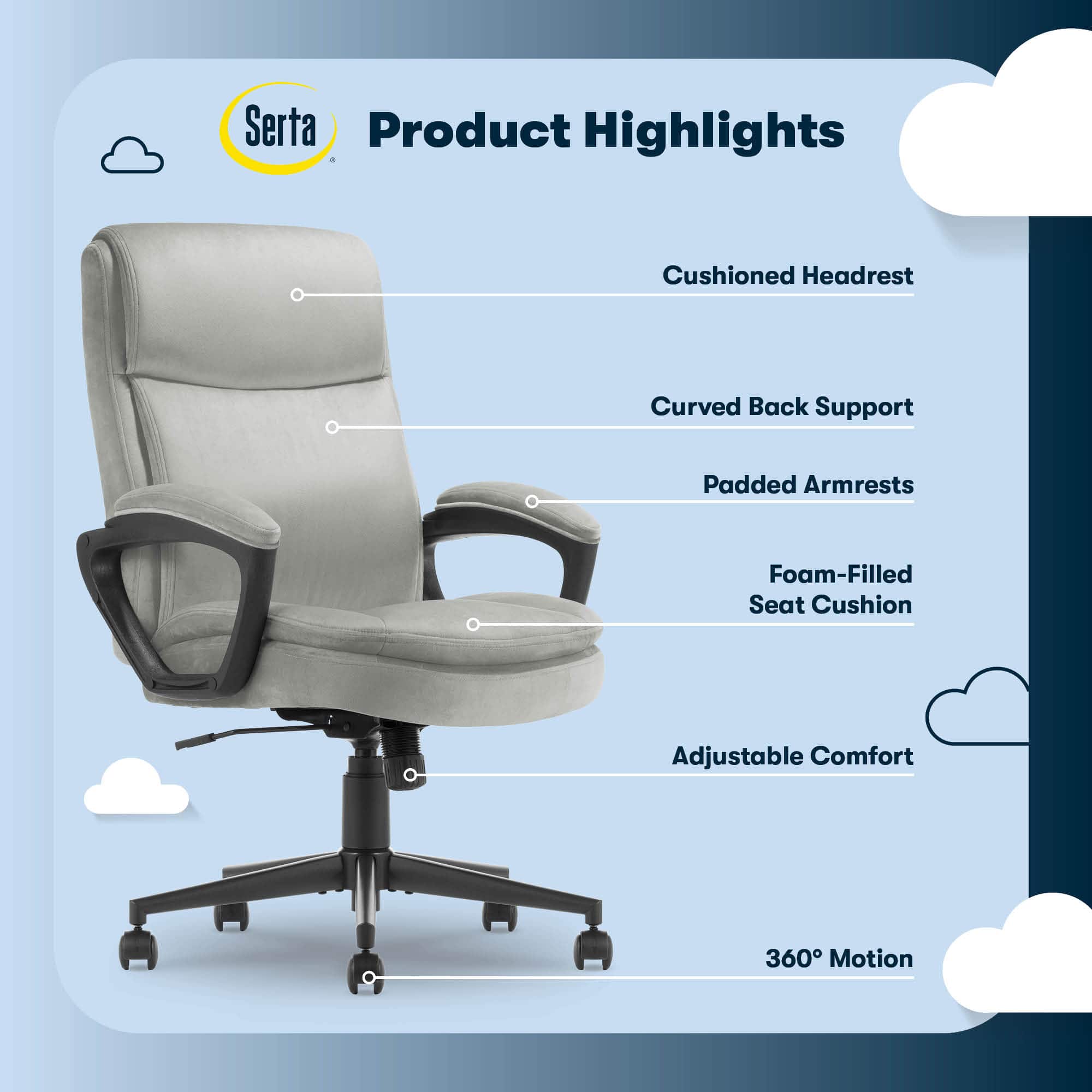 Serta®

Product Highlights

Cushioned Headrest

Curved Back Support

Padded Armrests

Foam-Filled Seat Cushion

Adjustable Comfort

360° Motion